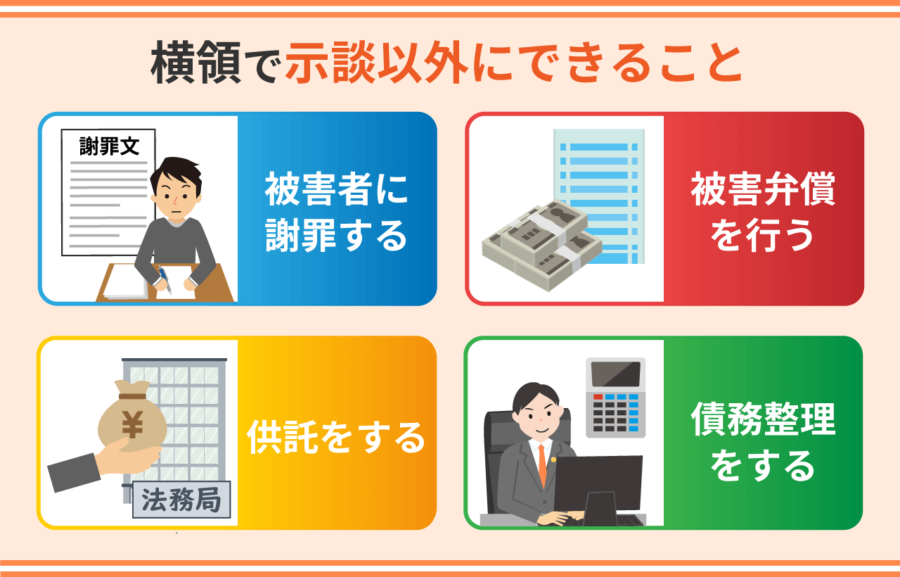 横領で示談以外にできること

謝罪文

被害者に謝罪する

被害弁償を行う

¥

法務局

供託をする

債務整理をする